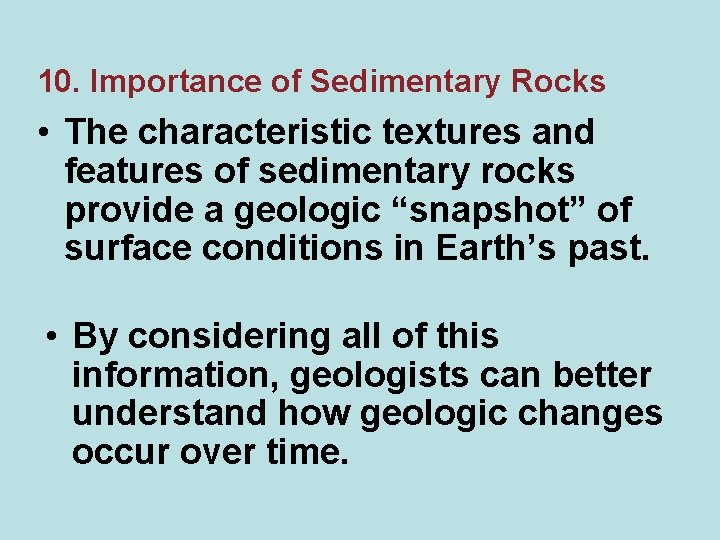 10. Importance of Sedimentary Rocks

• The characteristic textures and features of sedimentary rocks provide a geologic “snapshot” of surface conditions in Earth’s past.

• By considering all of this information, geologists can better understand how geologic changes occur over time.